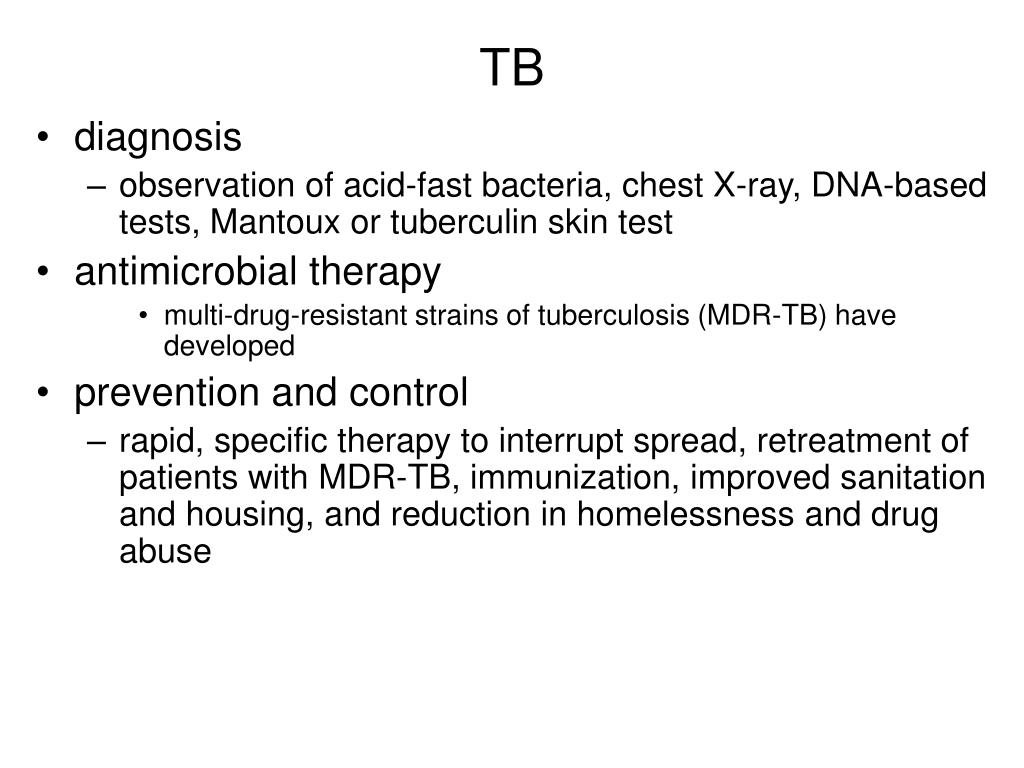 TB

• diagnosis
– observation of acid-fast bacteria, chest X-ray, DNA-based tests, Mantoux or tuberculin skin test
• antimicrobial therapy
• multi-drug-resistant strains of tuberculosis (MDR-TB) have developed
• prevention and control
– rapid, specific therapy to interrupt spread, retreatment of patients with MDR-TB, immunization, improved sanitation and housing, and reduction in homelessness and drug abuse